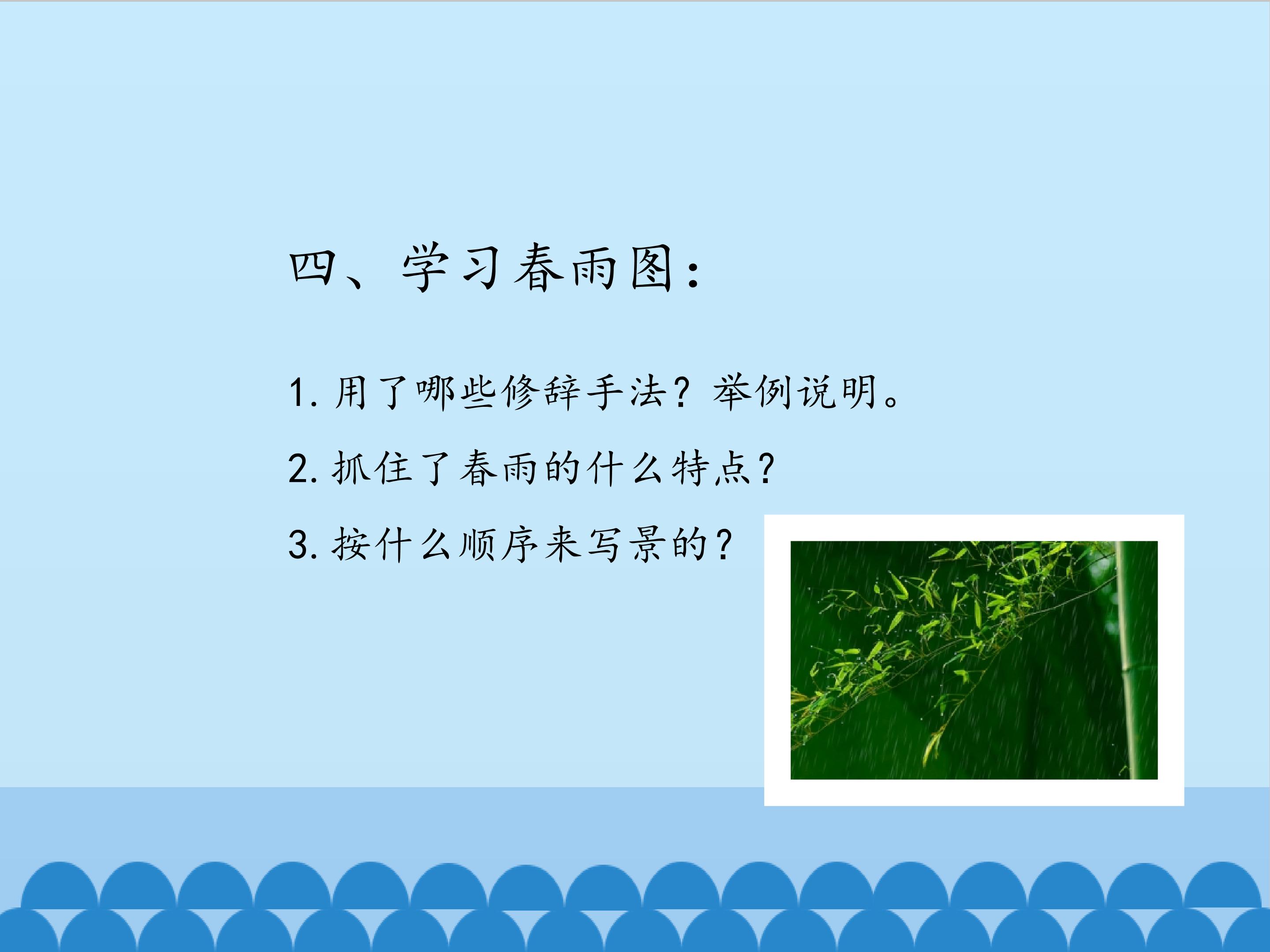 四、学习春雨图：

1. 用了哪些修辞手法？举例说明。

2. 抓住了春雨的什么特点？

3. 按什么顺序来写景的？